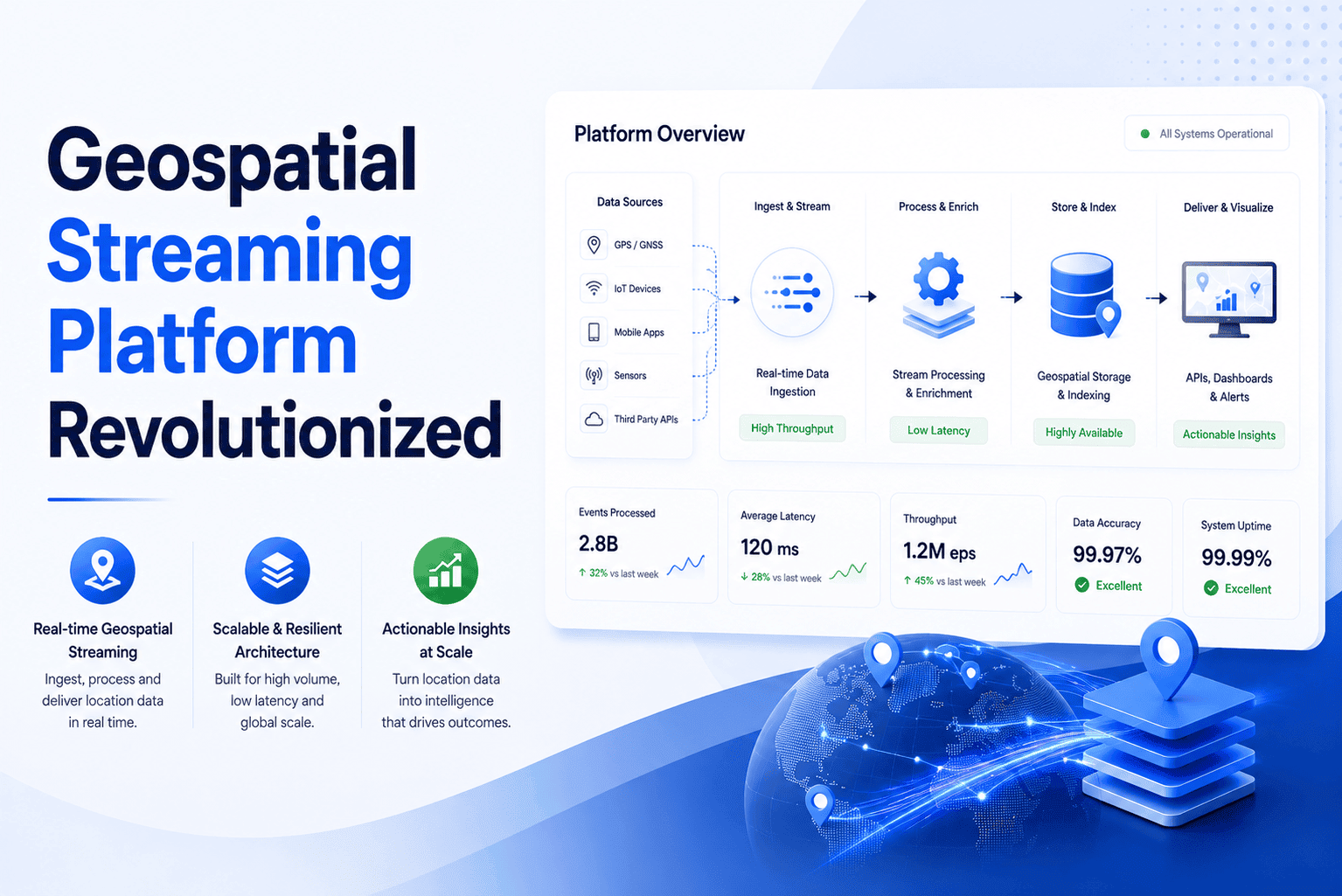 Geospatial Streaming Platform Revolutionized

Real-time Geospatial Streaming
Ingest, process and deliver location data in real time.

Scalable & Resilient Architecture
Built for high volume, low latency and global scale.

Actionable Insights at Scale
Turn location data into intelligence that drives outcomes.

Platform Overview

All Systems Operational

Data Sources
GPS / GNSS
IoT Devices
Mobile Apps
Sensors
Third Party APIs

Ingest & Stream
Real-time Data Ingestion
High Throughput

Process & Enrich
Stream Processing & Enrichment
Low Latency

Store & Index
Geospatial Storage & Indexing
Highly Available

Deliver & Visualize
APIs, Dashboards & Alerts
Actionable Insights

Events Processed
2.8B
↑ 32% vs last week

Average Latency
120 ms
↓ 28% vs last week

Throughput
1.2M eps
↑ 45% vs last week

Data Accuracy
99.97%
Excellent

System Uptime
99.99%
Excellent